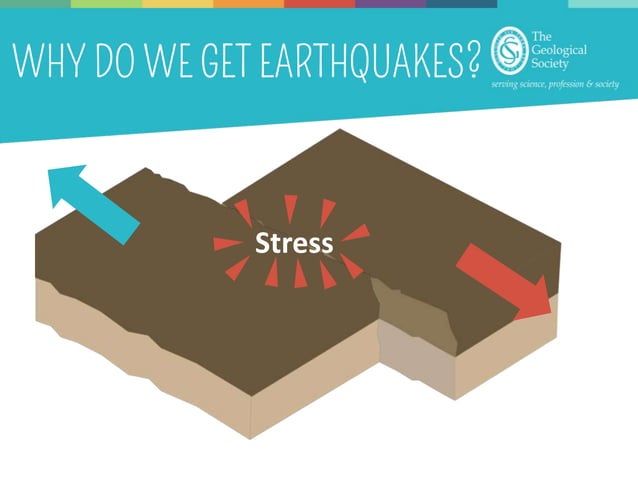 WHY DO WE GET EARTHQUAKES?

The Geological Society
serving science, profession & society

Stress